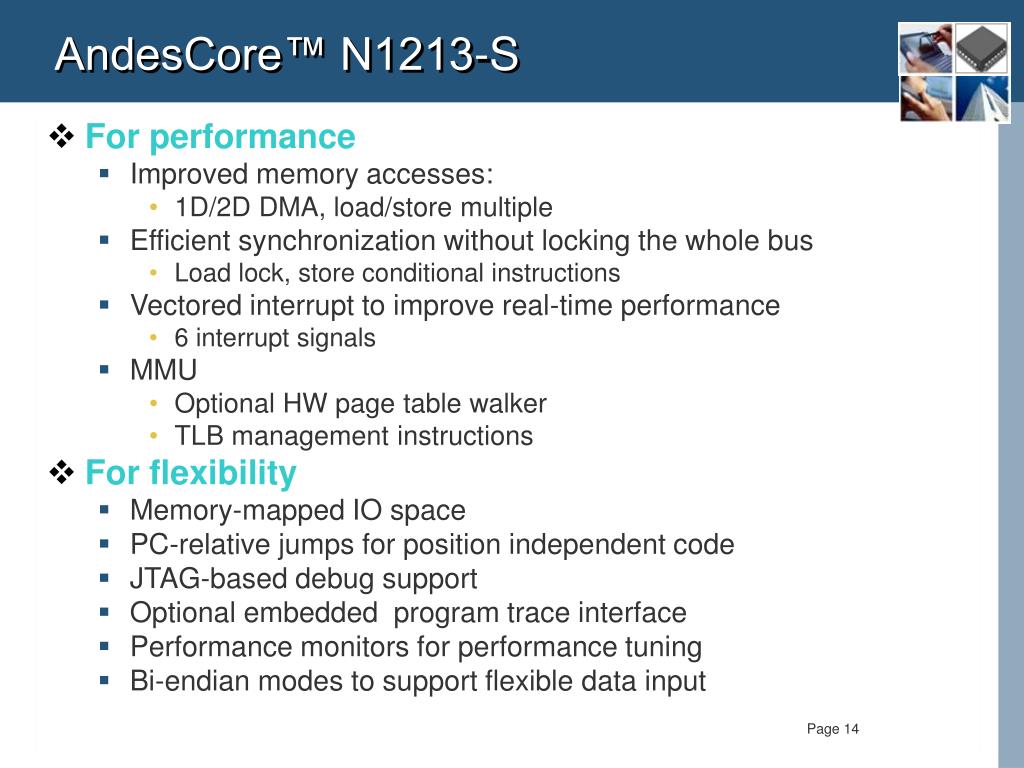 AndesCore™ N1213-S

❖ For performance
▪ Improved memory accesses:
• 1D/2D DMA, load/store multiple
▪ Efficient synchronization without locking the whole bus
• Load lock, store conditional instructions
▪ Vectored interrupt to improve real-time performance
• 6 interrupt signals
▪ MMU
• Optional HW page table walker
• TLB management instructions

❖ For flexibility
▪ Memory-mapped IO space
▪ PC-relative jumps for position independent code
▪ JTAG-based debug support
▪ Optional embedded program trace interface
▪ Performance monitors for performance tuning
▪ Bi-endian modes to support flexible data input

Page 14